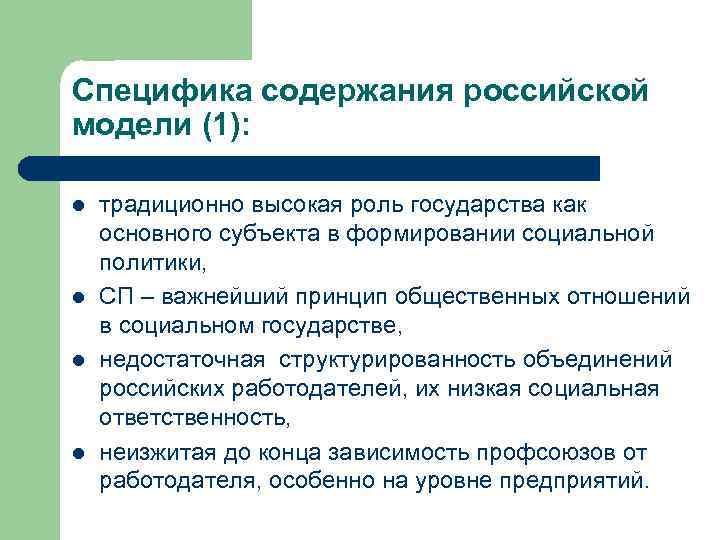 Специфика содержания российской модели (1):

- традиционно высокая роль государства как основного субъекта в формировании социальной политики,
- СП – важнейший принцип общественных отношений в социальном государстве,
- недостаточная структурированность объединений российских работодателей, их низкая социальная ответственность,
- неизжитая до конца зависимость профсоюзов от работодателя, особенно на уровне предприятий.